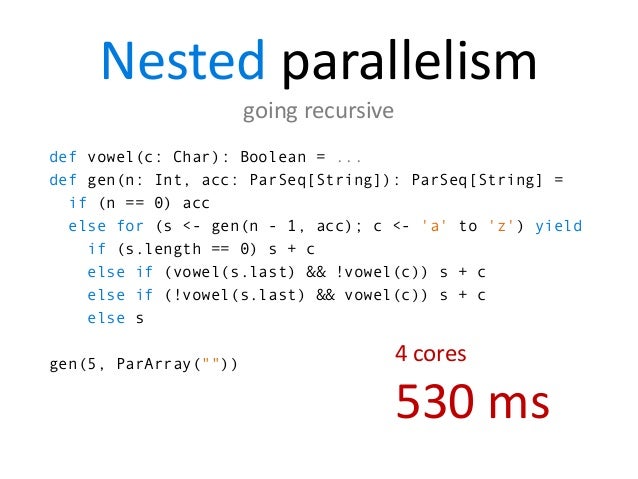 Nested parallelism

going recursive

def vowel(c: Char): Boolean = ...
def gen(n: Int, acc: ParSeq[String]): ParSeq[String] =
  if (n == 0) acc
  else for (s <- gen(n - 1, acc); c <- 'a' to 'z') yield
    if (s.length == 0) s + c
    else if (vowel(s.last) && !vowel(c)) s + c
    else if (!vowel(s.last) && vowel(c)) s + c
    else s

gen(5, ParArray(""))

4 cores

530 ms